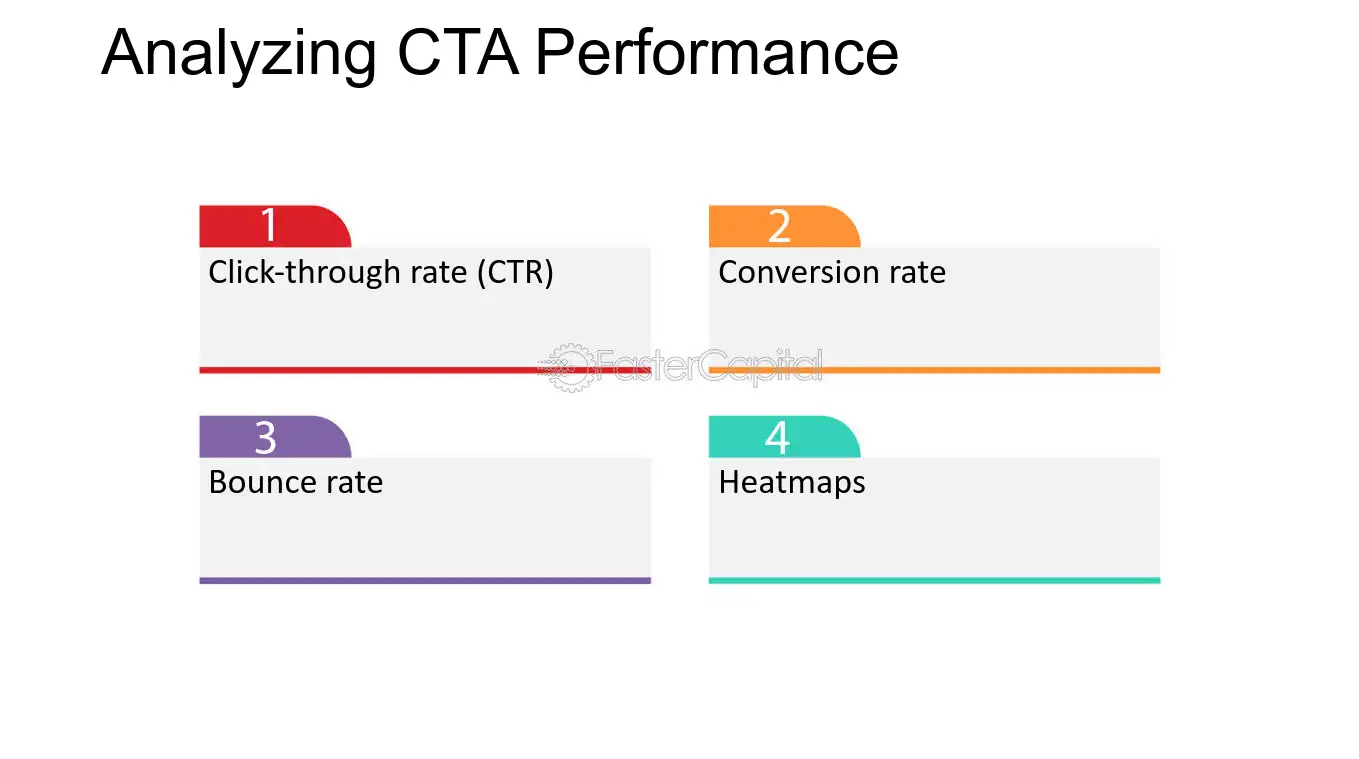 Analyzing CTA Performance

1
Click-through rate (CTR)

2
Conversion rate

3
Bounce rate

4
Heatmaps

FasterCapital